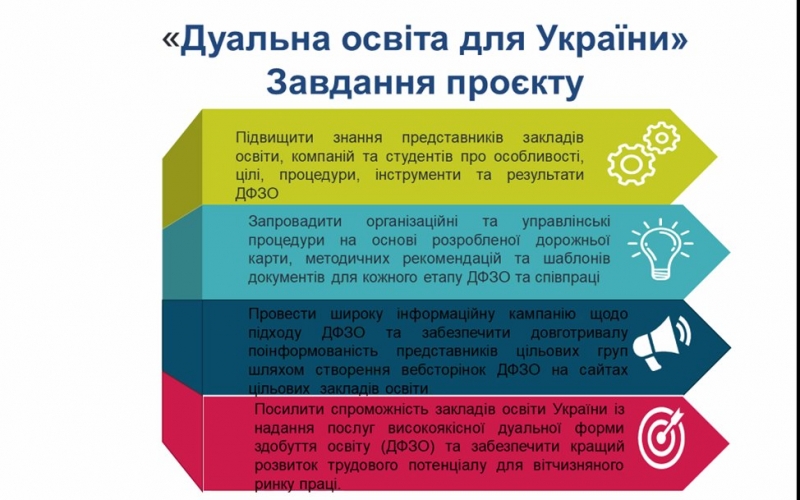 «Дуальна освіта для України»
Завдання проєкту

Підвищити знання представників закладів освіти, компаній та студентів про особливості, цілі, процедури, інструменти та результати ДФЗО

Запровадити організаційні та управлінські процедури на основі розробленої дорожньої карти, методичних рекомендацій та шаблонів документів для кожного етапу ДФЗО та співпраці

Провести широку інформаційну кампанію щодо підходу ДФЗО та забезпечити довготривалу поінформованість представників цільових груп шляхом створення вебсторінок ДФЗО на сайтах цільових закладів освіти

Посилити спроможність закладів освіти України із надання послуг високоякісної дуальної форми здобуття освіту (ДФЗО) та забезпечити кращий розвиток трудового потенціалу для вітчизняного ринку праці.